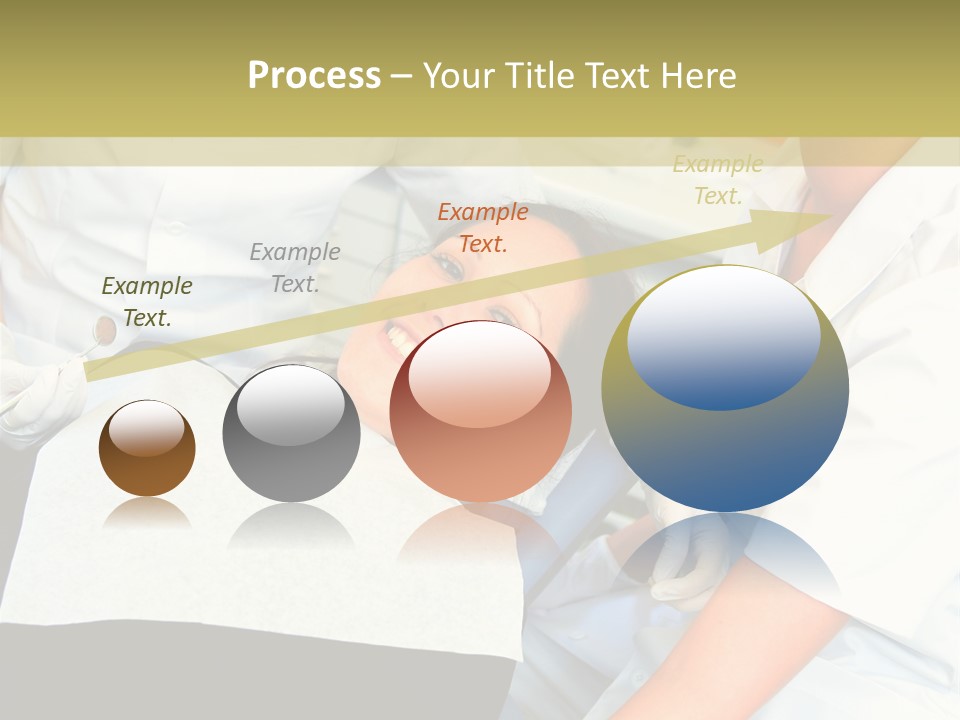 Process – Your Title Text Here

Example Text.

Example Text.

Example Text.

Example Text.